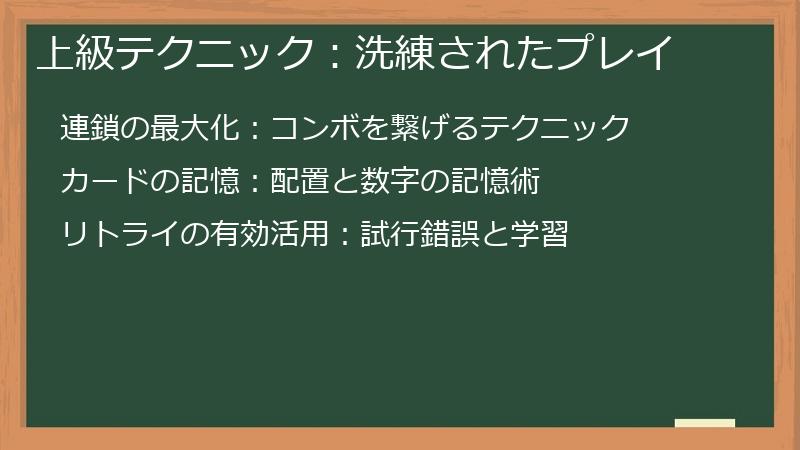 上級テクニック：洗練されたプレイ

連鎖の最大化：コンボを繋げるテクニック

カードの記憶：配置と数字の記憶術

リトライの有効活用：試行錯誤と学習